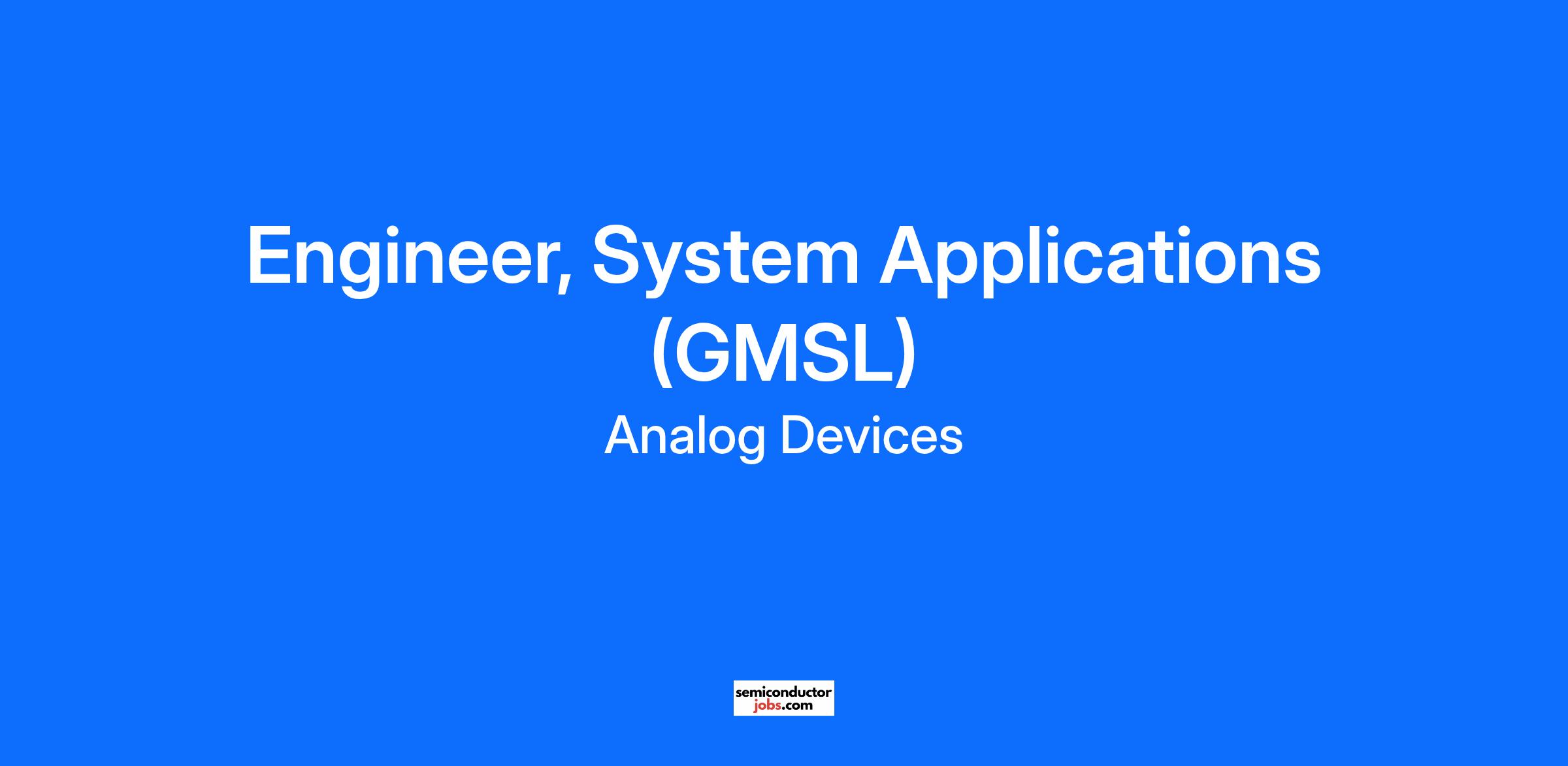 Engineer, System Applications (GMSL)

Analog Devices

semiconductor
jobs.com